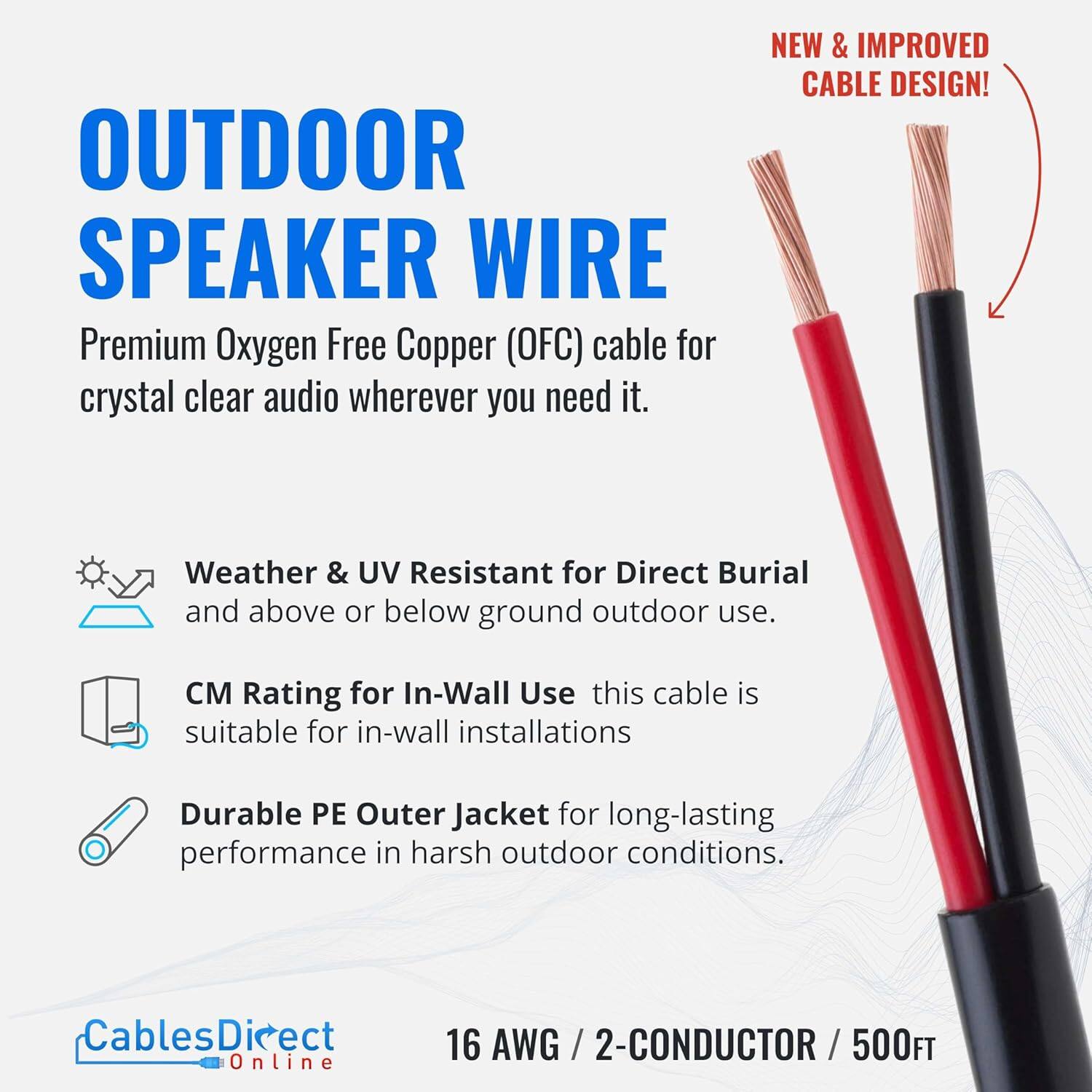 NEW & IMPROVED CABLE DESIGN!

OUTDOOR SPEAKER WIRE

Premium Oxygen Free Copper (OFC) cable for crystal clear audio wherever you need it.

Weather & UV Resistant for Direct Burial and above or below ground outdoor use.

CM Rating for In-Wall Use this cable is suitable for in-wall installations

Durable PE Outer Jacket for long-lasting performance in harsh outdoor conditions.

CablesDirect Online

16 AWG / 2-CONDUCTOR / 500FT